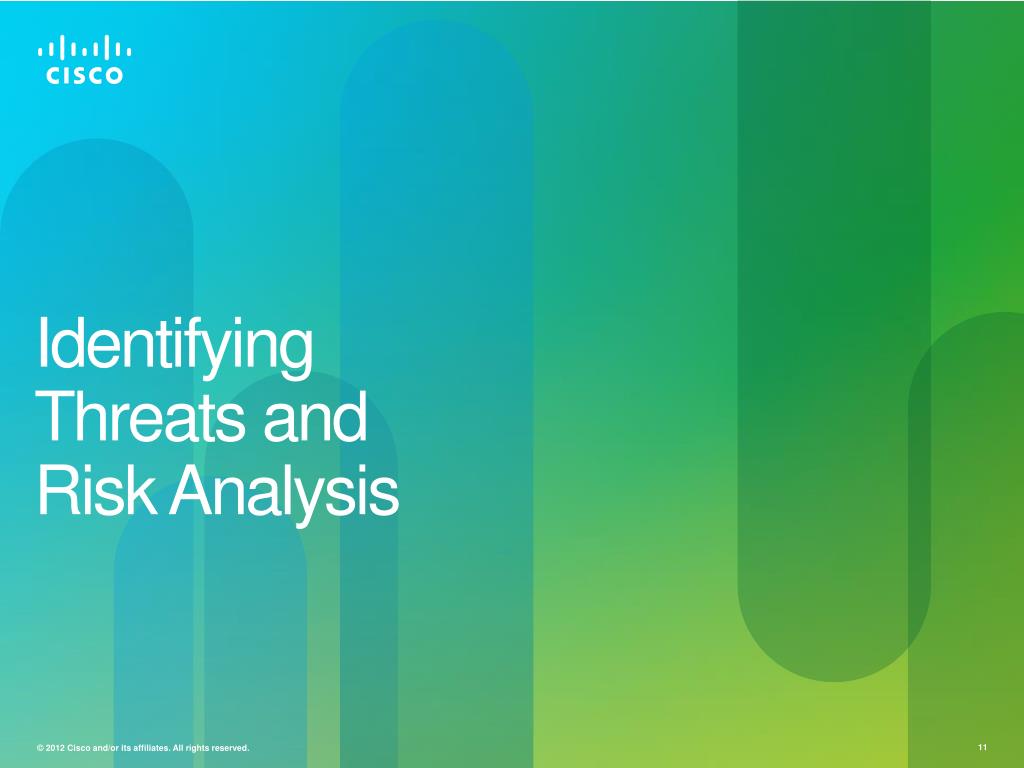 CISCO

Identifying Threats and Risk Analysis

© 2012 Cisco and/or its affiliates. All rights reserved.

11